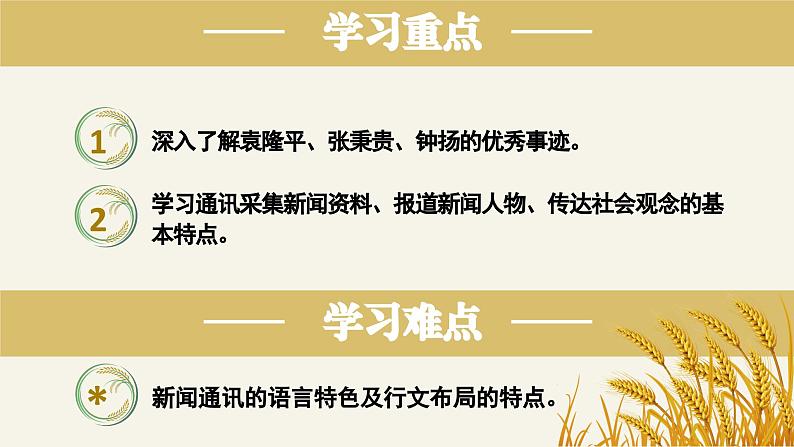 学习重点

1 深入了解袁隆平、张秉贵、钟扬的优秀事迹。

2 学习通讯采集新闻资料、报道新闻人物、传达社会观念的基本特点。

学习难点

* 新闻通讯的语言特色及行文布局的特点。